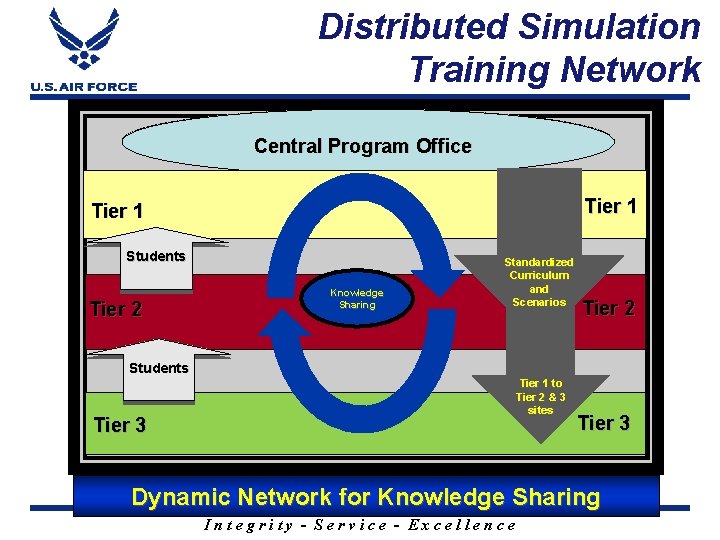 U.S. AIR FORCE

Distributed Simulation Training Network

Central Program Office

Tier 1

Tier 1

Students

Knowledge Sharing

Standardized Curriculum and Scenarios

Tier 2

Tier 2

Students

Tier 1 to Tier 2 & 3 sites

Tier 3

Tier 3

Dynamic Network for Knowledge Sharing

Integrity - Service - Excellence